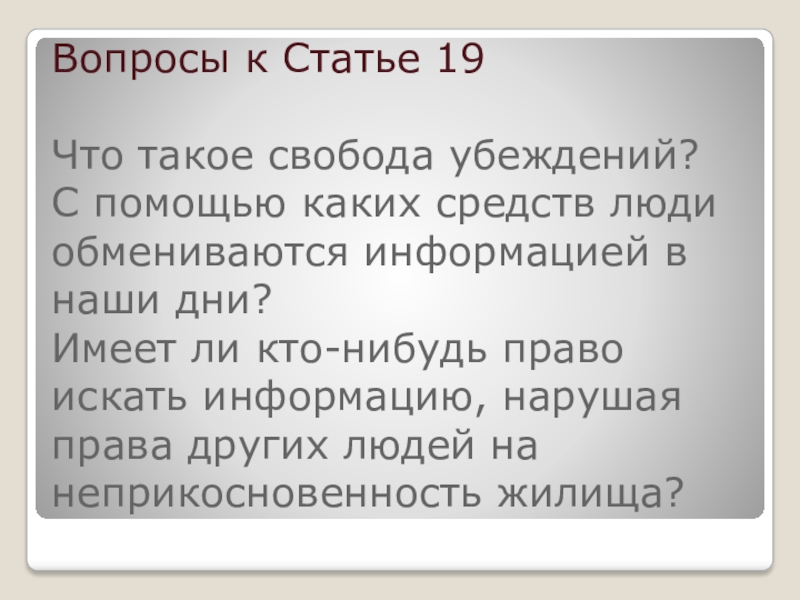 Вопросы к Статье 19

Что такое свобода убеждений?
С помощью каких средств люди обмениваются информацией в наши дни?
Имеет ли кто-нибудь право искать информацию, нарушая права других людей на неприкосновенность жилища?